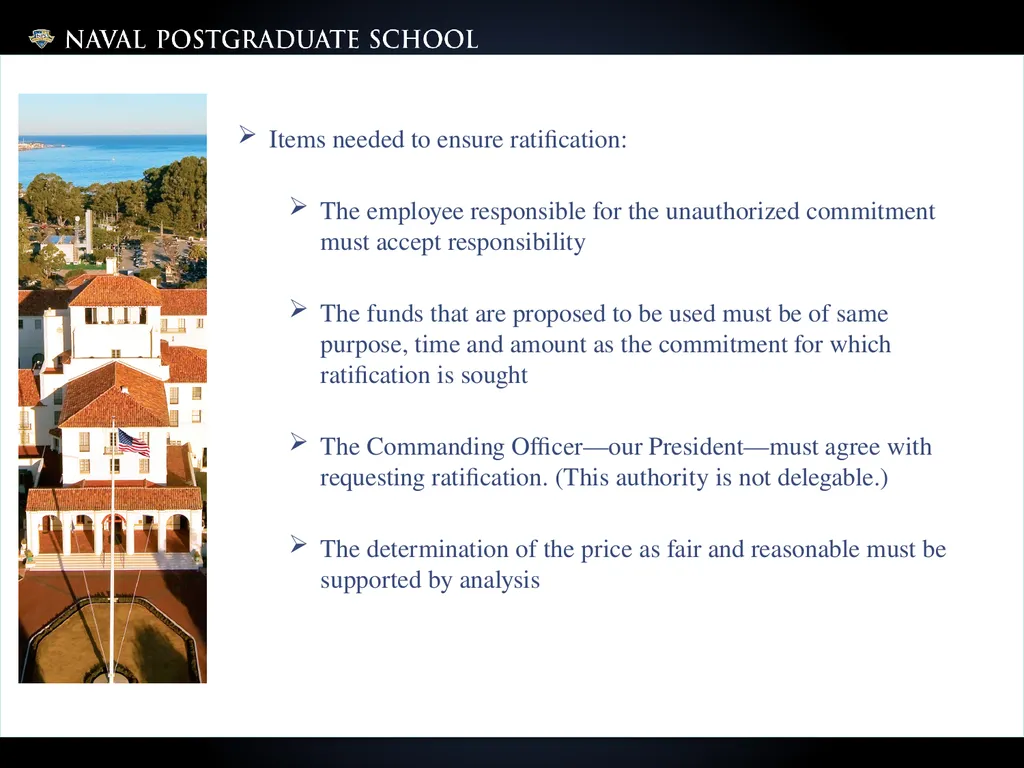 NAVAL POSTGRADUATE SCHOOL

➢ Items needed to ensure ratification:

➢ The employee responsible for the unauthorized commitment must accept responsibility

➢ The funds that are proposed to be used must be of same purpose, time and amount as the commitment for which ratification is sought

➢ The Commanding Officer—our President—must agree with requesting ratification. (This authority is not delegable.)

➢ The determination of the price as fair and reasonable must be supported by analysis